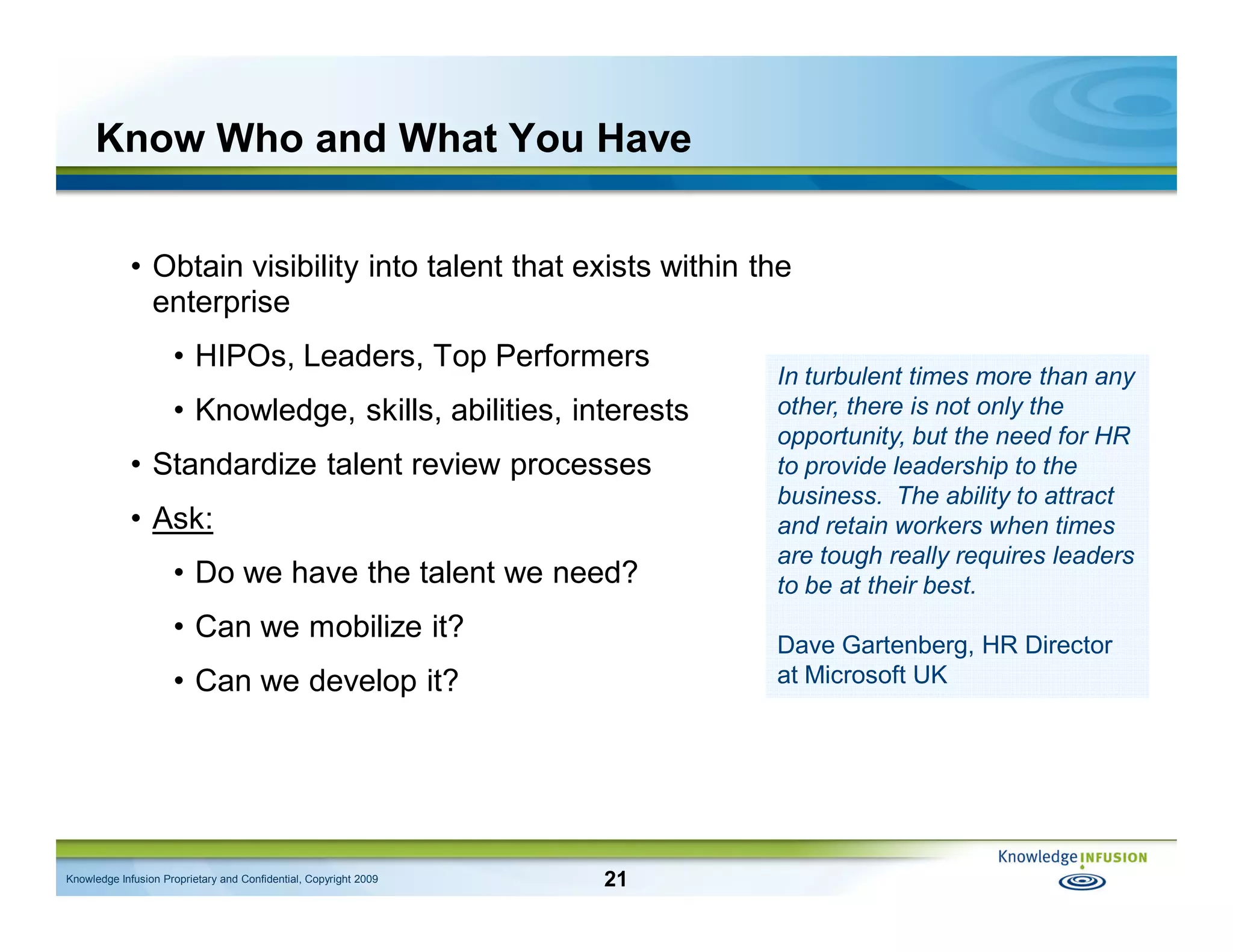 Know Who and What You Have

• Obtain visibility into talent that exists within the enterprise
  • HIPOs, Leaders, Top Performers
  • Knowledge, skills, abilities, interests
• Standardize talent review processes
• Ask:
  • Do we have the talent we need?
  • Can we mobilize it?
  • Can we develop it?

In turbulent times more than any other, there is not only the opportunity, but the need for HR to provide leadership to the business. The ability to attract and retain workers when times are tough really requires leaders to be at their best.

Dave Gartenberg, HR Director at Microsoft UK

Knowledge Infusion Proprietary and Confidential, Copyright 2009

21

Knowledge INFUSION